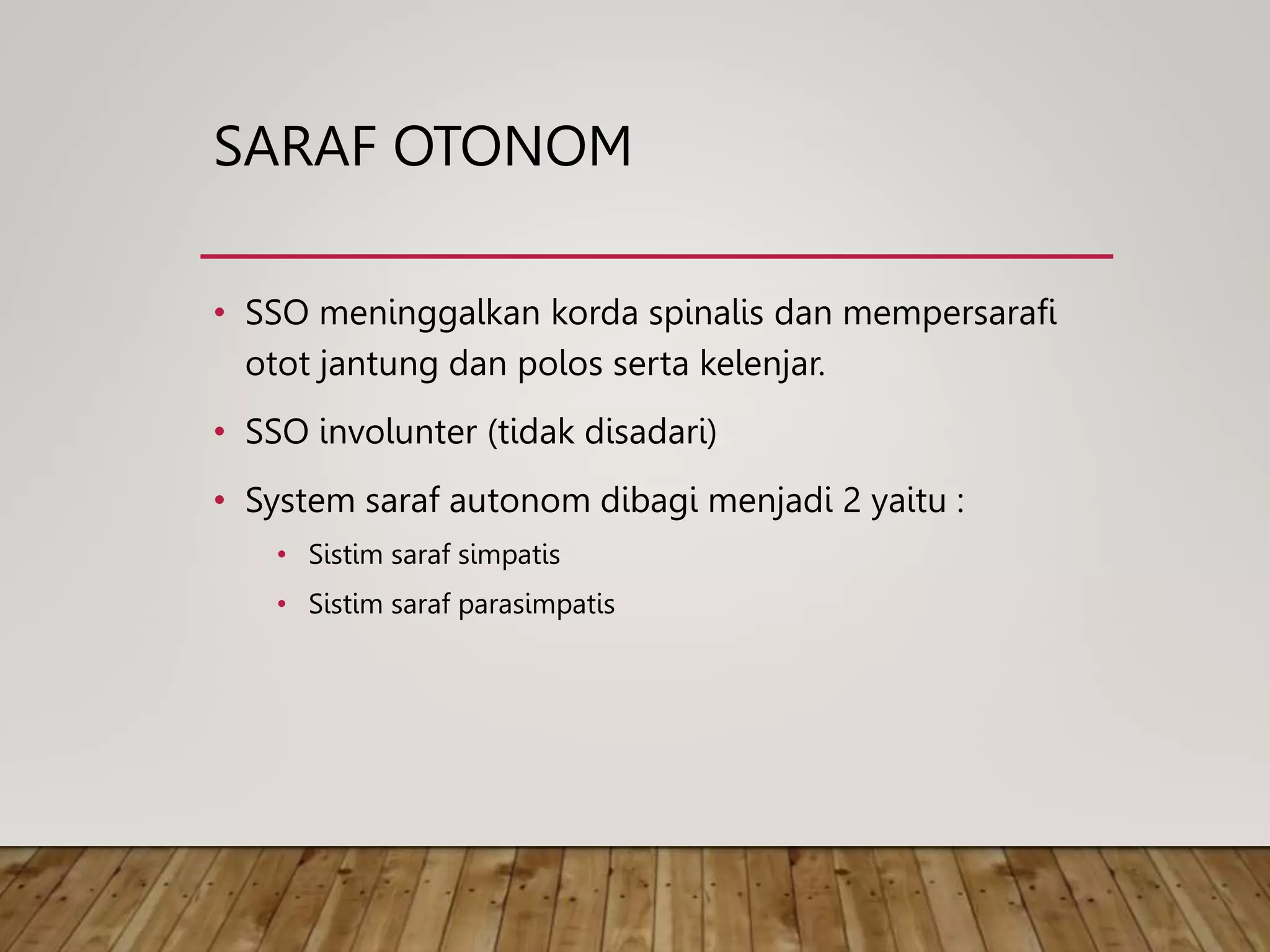 SARAF OTONOM

• SSO meninggalkan korda spinalis dan mempersarafi otot jantung dan polos serta kelenjar.

• SSO involunter (tidak disadari)

• System saraf autonom dibagi menjadi 2 yaitu :

• Sistim saraf simpatis

• Sistim saraf parasimpatis